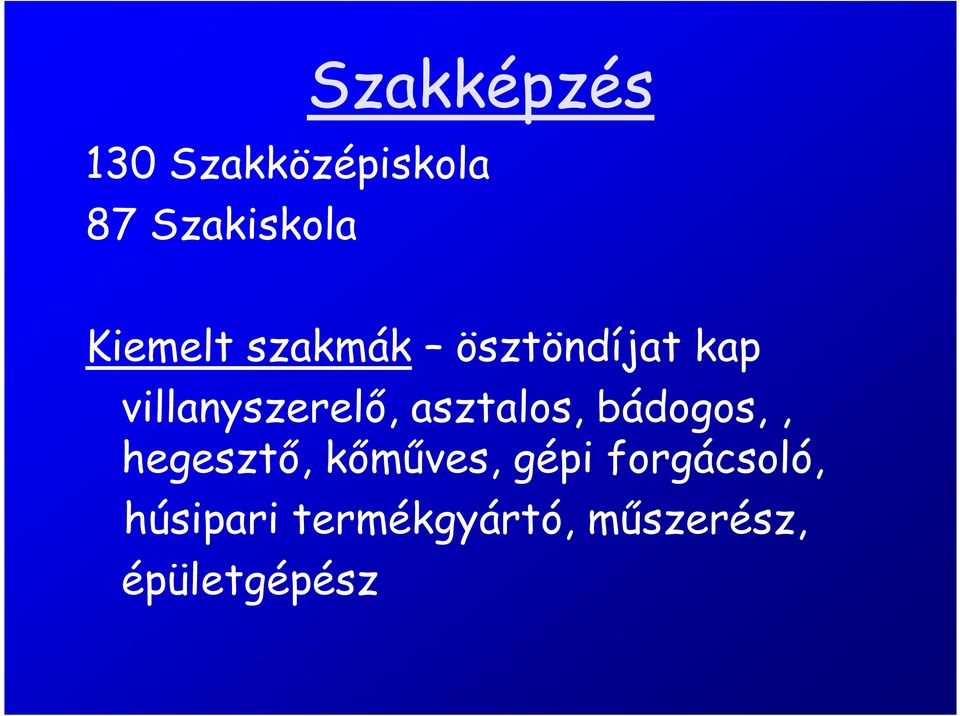 Szakképzés

130 Szakközépiskola
87 Szakiskola

Kiemelt szakmák – ösztöndíjat kap
villanyszerelő, asztalos, bádogos, , hegesztő, kőműves, gépi forgácsoló, húsipari termékgyártó, műszerész, épületgépész